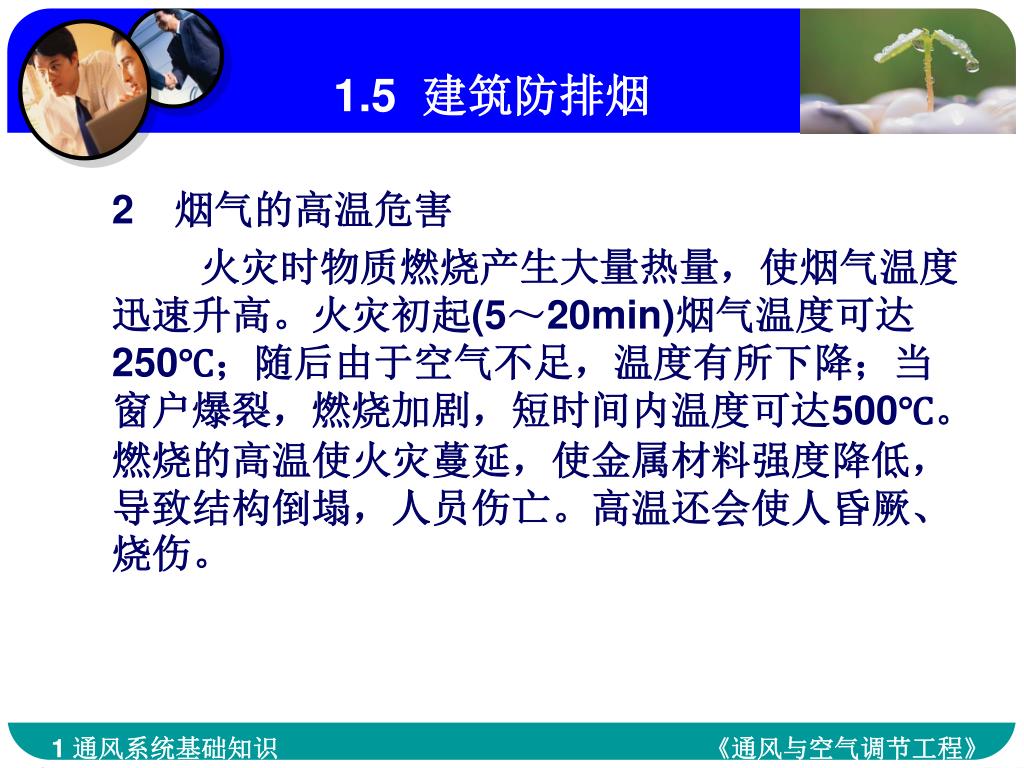 1.5 建筑防排烟

2 烟气的高温危害

火灾时物质燃烧产生大量热量，使烟气温度迅速升高。火灾初起(5～20min)烟气温度可达250℃；随后由于空气不足，温度有所下降；当窗户爆裂，燃烧加剧，短时间内温度可达500℃。燃烧的高温使火灾蔓延，使金属材料强度降低，导致结构倒塌，人员伤亡。高温还会使人昏厥、烧伤。

1 通风系统基础知识

《通风与空气调节工程》